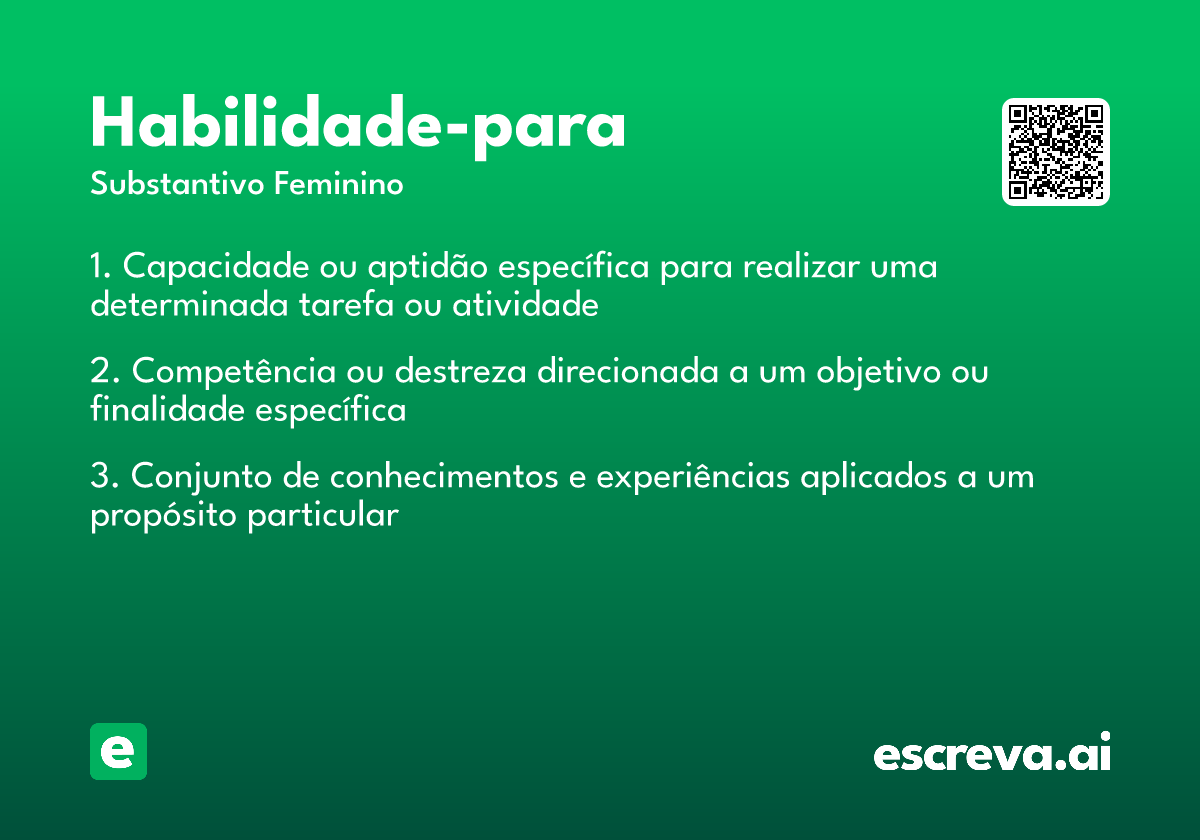 Habilidade-para

Substantivo Feminino

1. Capacidade ou aptidão específica para realizar uma determinada tarefa ou atividade

2. Competência ou destreza direcionada a um objetivo ou finalidade específica

3. Conjunto de conhecimentos e experiências aplicados a um propósito particular

e

escreva.ai